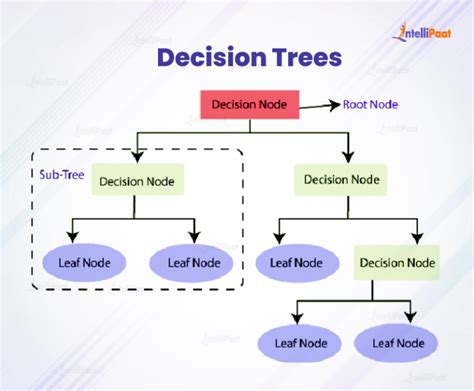 IntelliPaat

Decision Trees

Decision Node

Root Node

Sub-Tree

Decision Node

Decision Node

Leaf Node

Leaf Node

Leaf Node

Decision Node

Leaf Node

Leaf Node